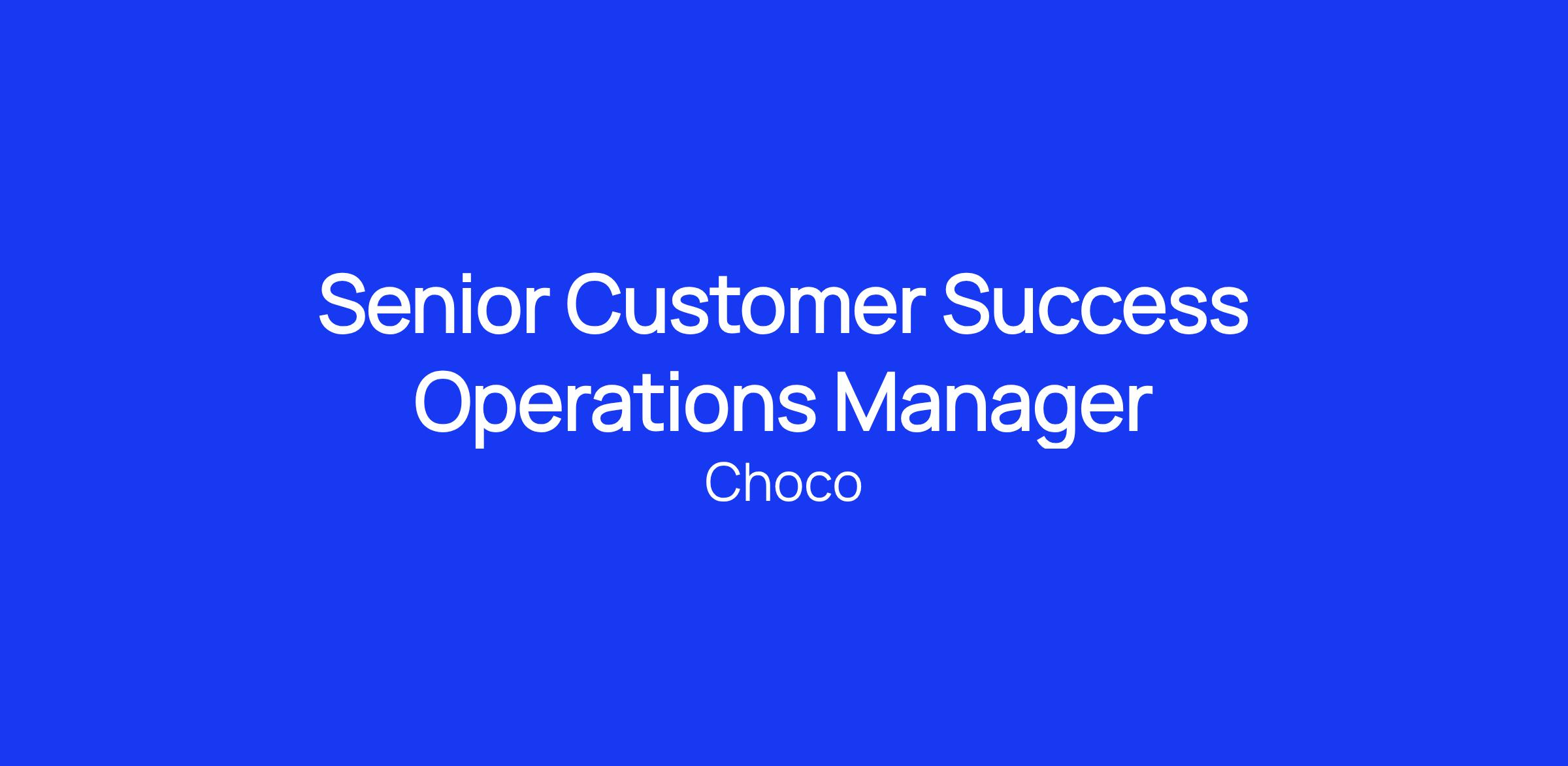 Senior Customer Success Operations Manager

Choco